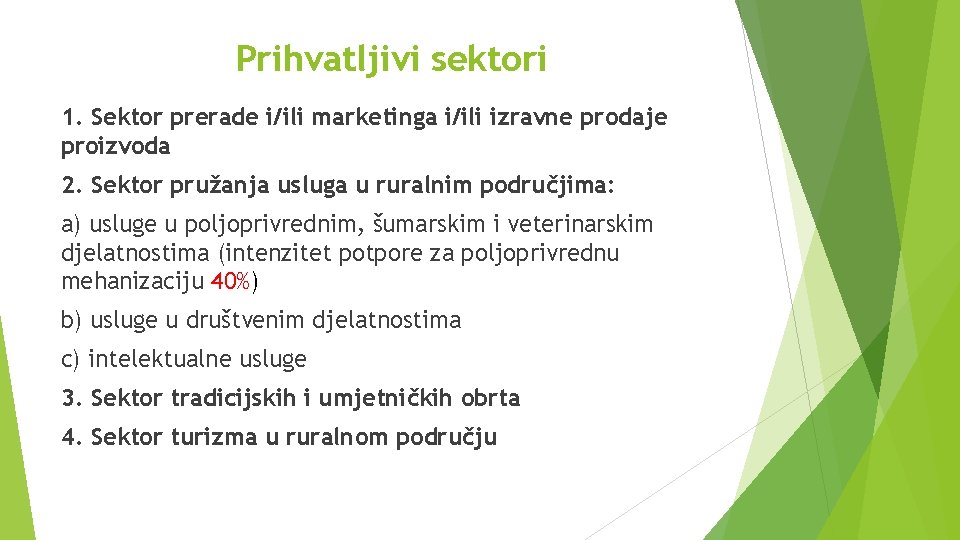 Prihvatljivi sektori

1. Sektor prerade i/ili marketinga i/ili izravne prodaje proizvoda

2. Sektor pružanja usluga u ruralnim područjima:

a) usluge u poljoprivrednim, šumarskim i veterinarskim djelatnostima (intenzitet potpore za poljoprivrednu mehanizaciju 40%)

b) usluge u društvenim djelatnostima

c) intelektualne usluge

3. Sektor tradicijskih i umjetničkih obrta

4. Sektor turizma u ruralnom području